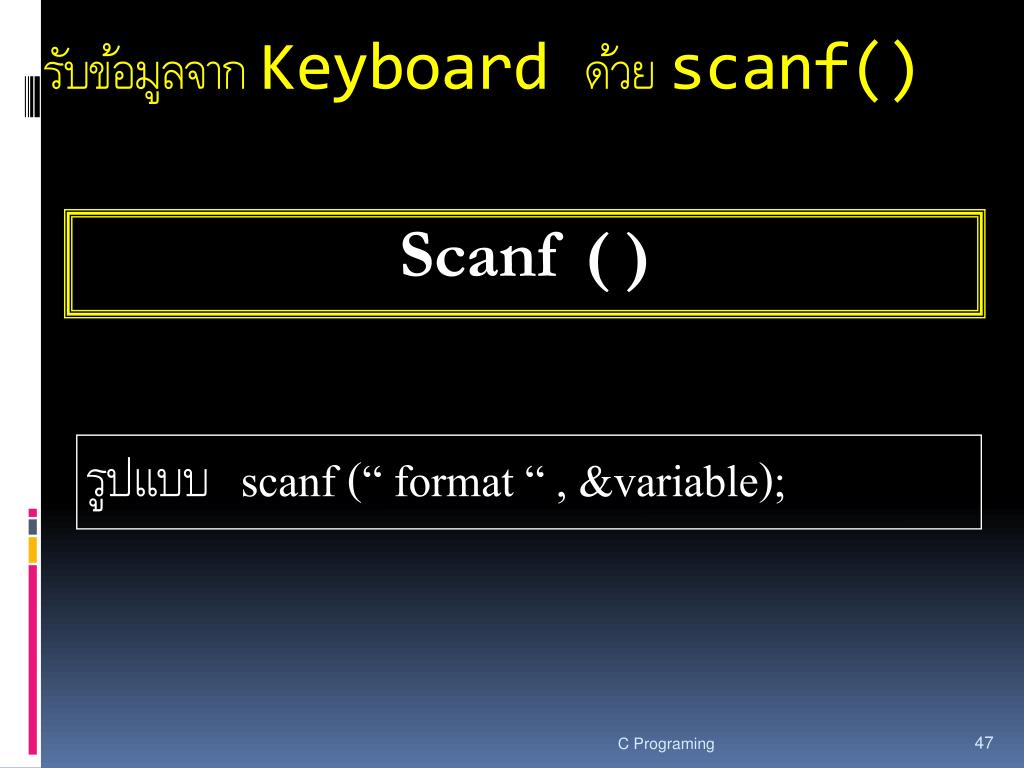 รับข้อมูลจาก Keyboard ด้วย scanf()

Scanf ( )

รูปแบบ scanf (“ format “ , &variable);

C Programing

47